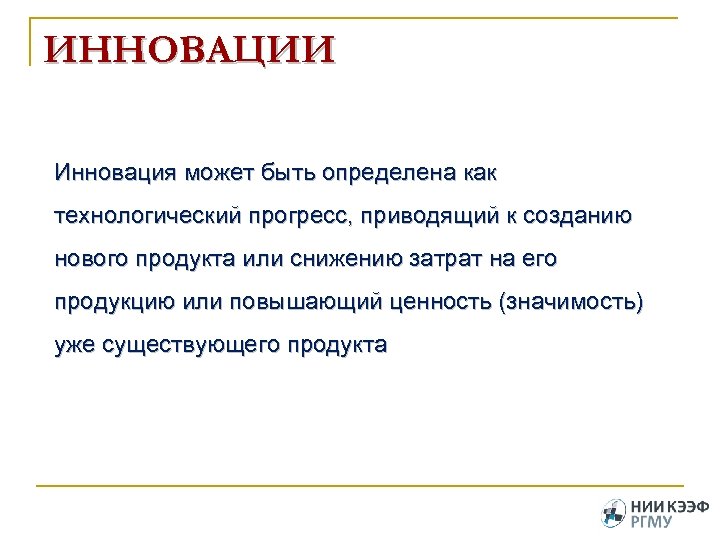 ИННОВАЦИИ

Инновация может быть определена как технологический прогресс, приводящий к созданию нового продукта или снижению затрат на его продукцию или повышающий ценность (значимость) уже существующего продукта

НИИ КЭЭФ РГМУ